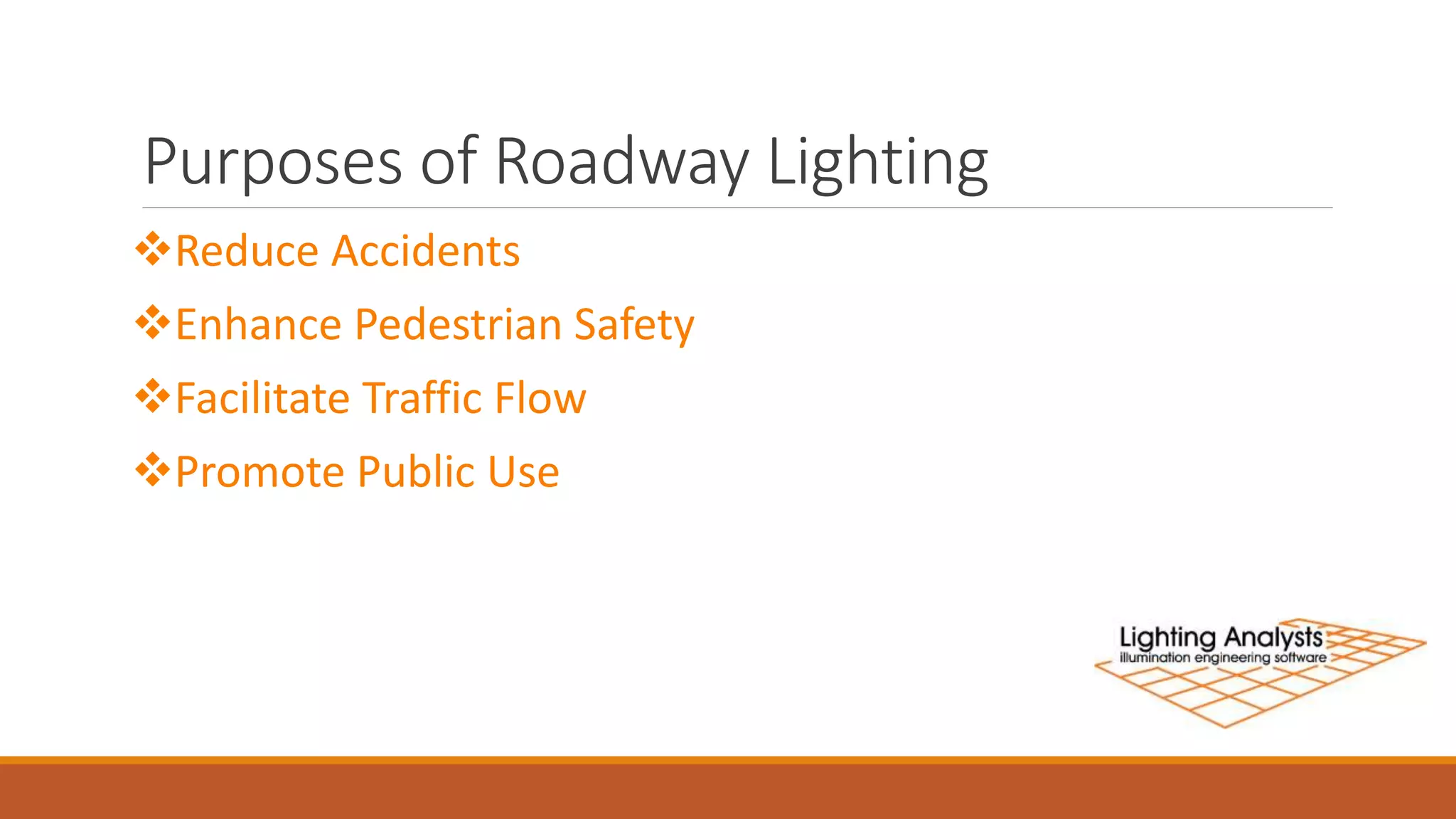 Purposes of Roadway Lighting

❖Reduce Accidents

❖Enhance Pedestrian Safety

❖Facilitate Traffic Flow

❖Promote Public Use

Lighting Analysts
illumination engineering software